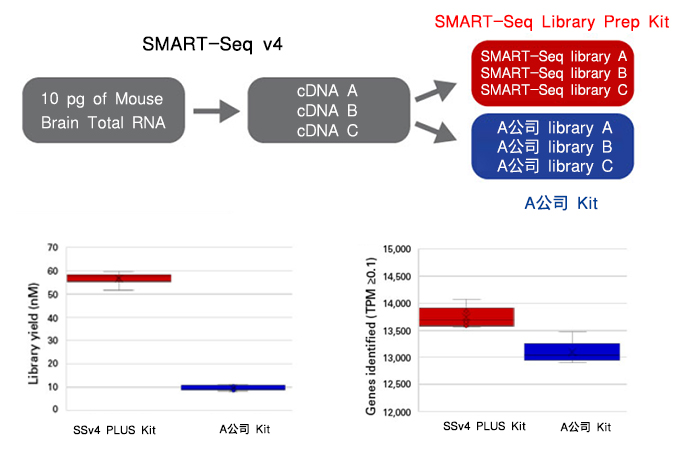 SMART-Seq v4

SMART-Seq Library Prep Kit

10 pg of Mouse Brain Total RNA

cDNA A
cDNA B
cDNA C

SMART-Seq library A
SMART-Seq library B
SMART-Seq library C

A公司 library A
A公司 library B
A公司 library C

A公司 Kit

Library yield (nM)

70
60
50
40
30
20
10
0

SSv4 PLUS Kit
A公司 Kit

Genes identified (TPM ≥0.1)

15,000
14,500
14,000
13,500
13,000
12,500
12,000

SSv4 PLUS Kit
A公司 Kit